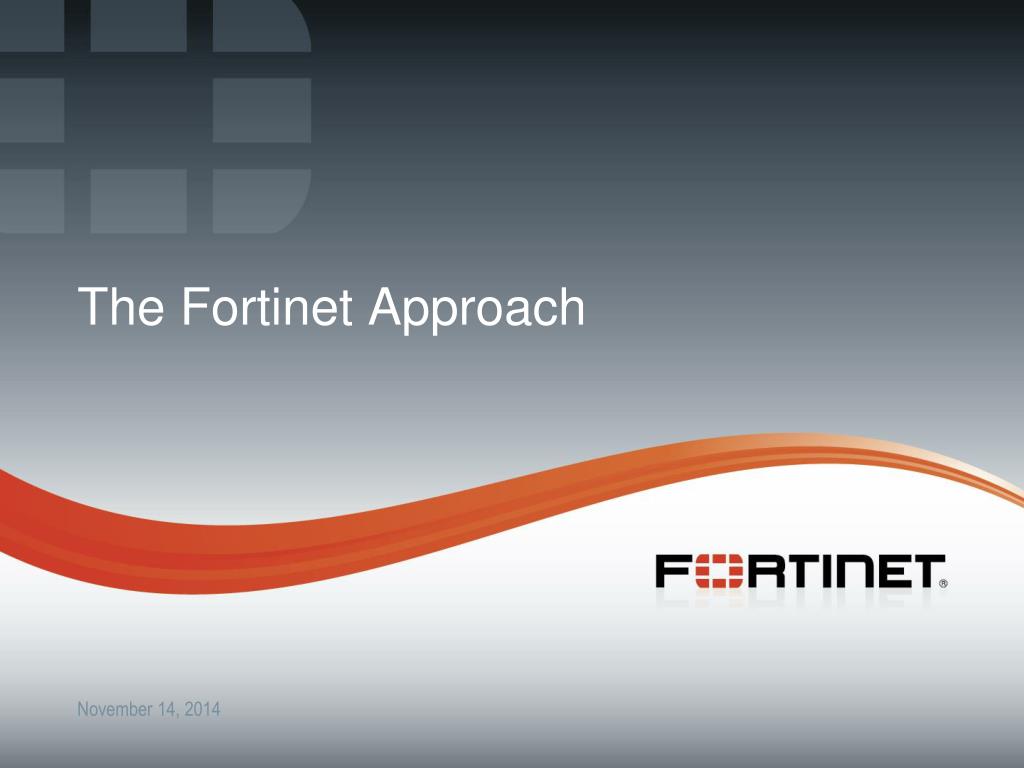 The Fortinet Approach

FORTINET®

November 14, 2014